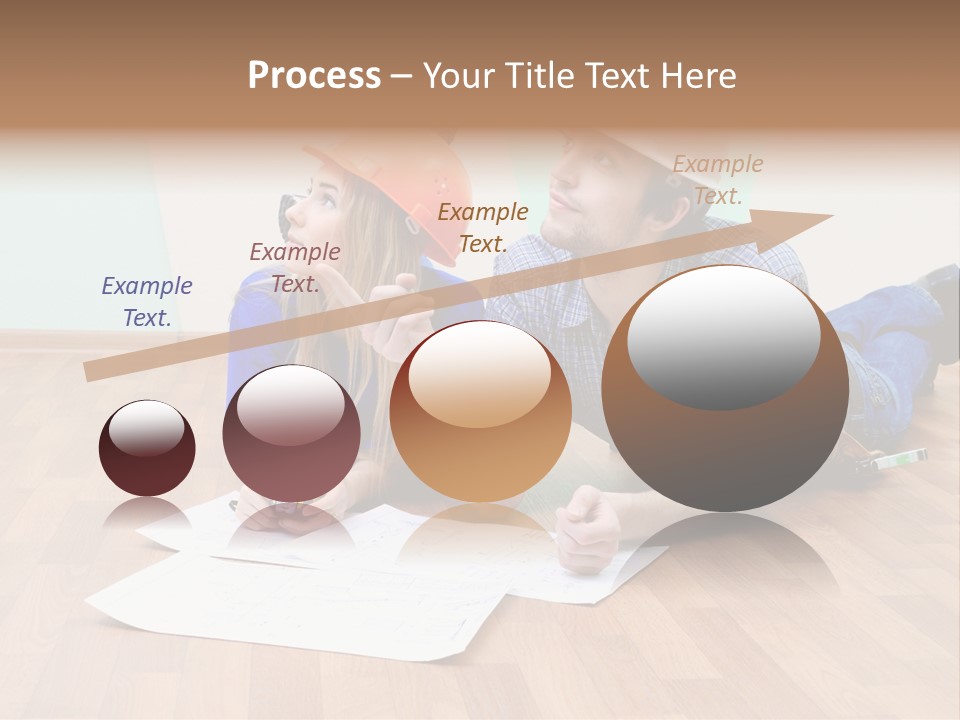 Process – Your Title Text Here

Example Text.

Example Text.

Example Text.

Example Text.